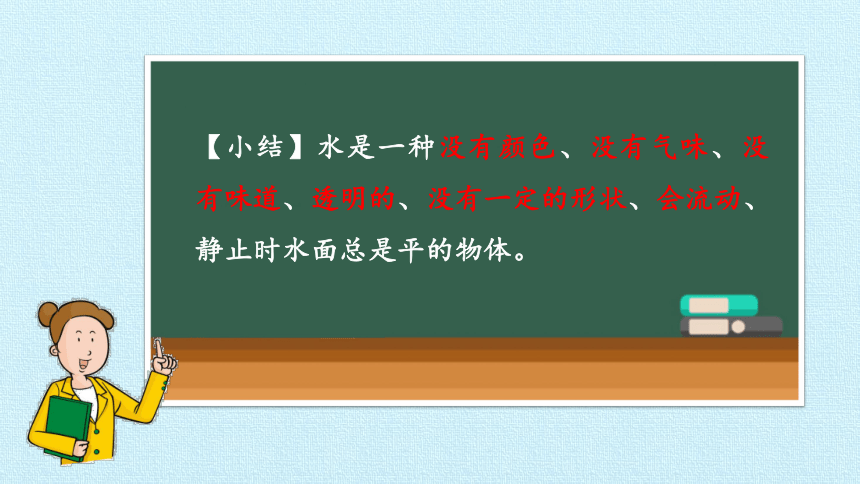 【小结】水是一种没有颜色、没有气味、没有味道、透明的、没有一定的形状、会流动、静止时水面总是平的物体。